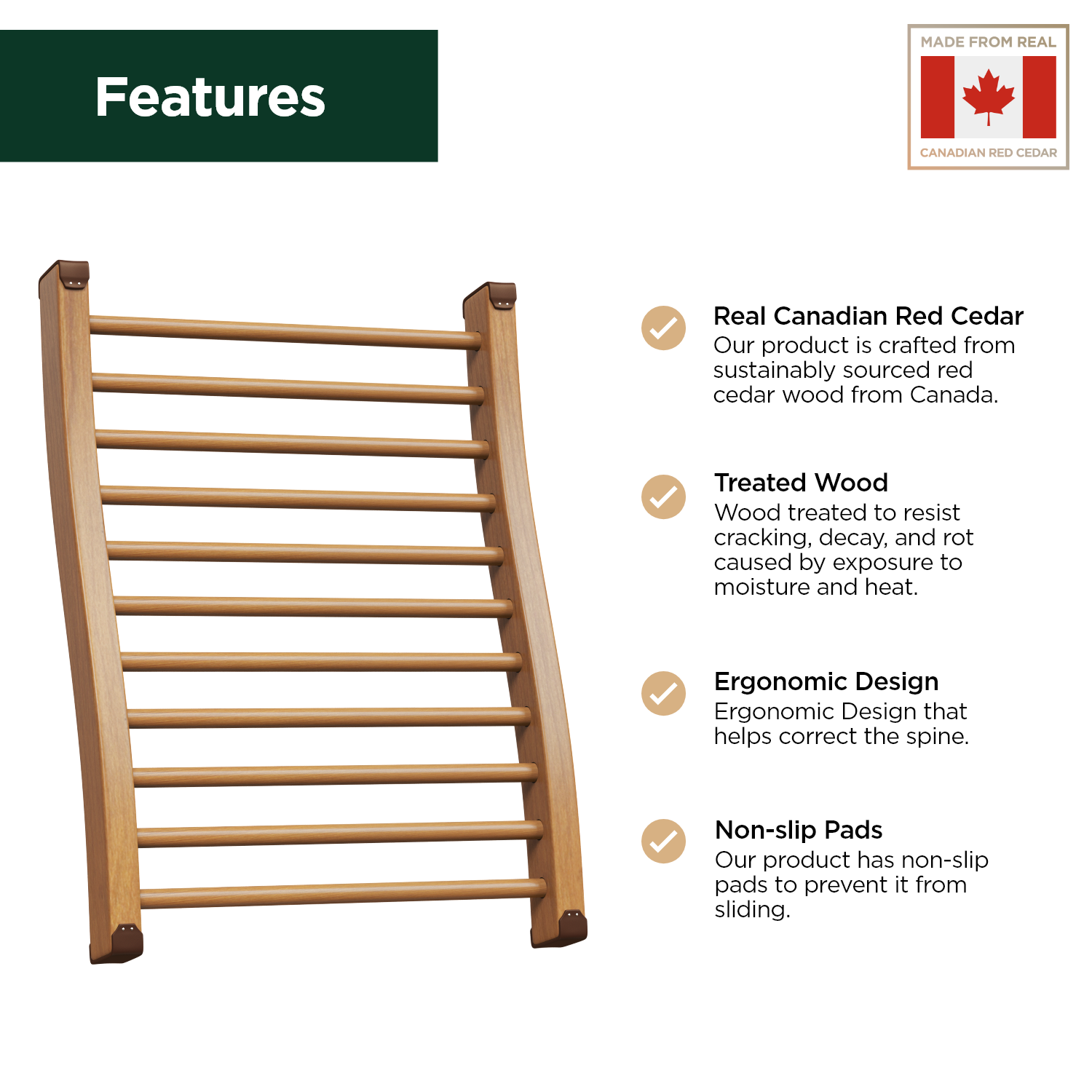 Features

MADE FROM REAL

CANADIAN RED CEDAR

Real Canadian Red Cedar
Our product is crafted from sustainably sourced red cedar wood from Canada.

Treated Wood
Wood treated to resist cracking, decay, and rot caused by exposure to moisture and heat.

Ergonomic Design
Ergonomic Design that helps correct the spine.

Non-slip Pads
Our product has non-slip pads to prevent it from sliding.